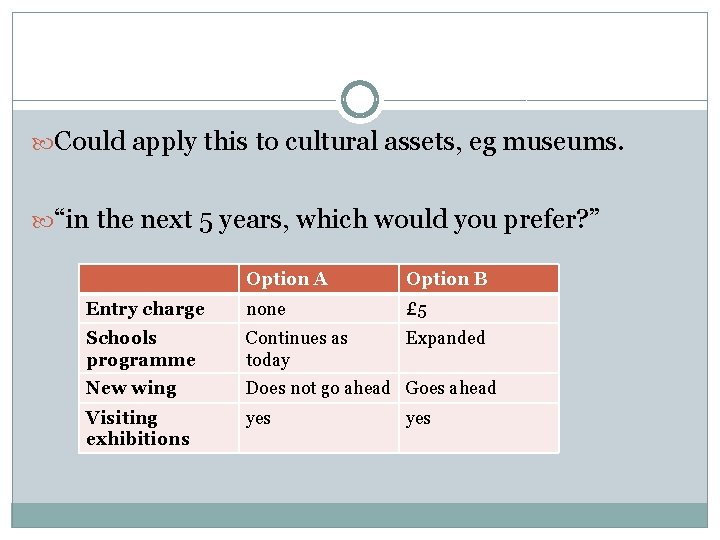 Could apply this to cultural assets, eg museums.

“in the next 5 years, which would you prefer?”

| | Option A | Option B |
|---|---|---|
| Entry charge | none | £5 |
| Schools programme | Continues as today | Expanded |
| New wing | Does not go ahead | Goes ahead |
| Visiting exhibitions | yes | yes |